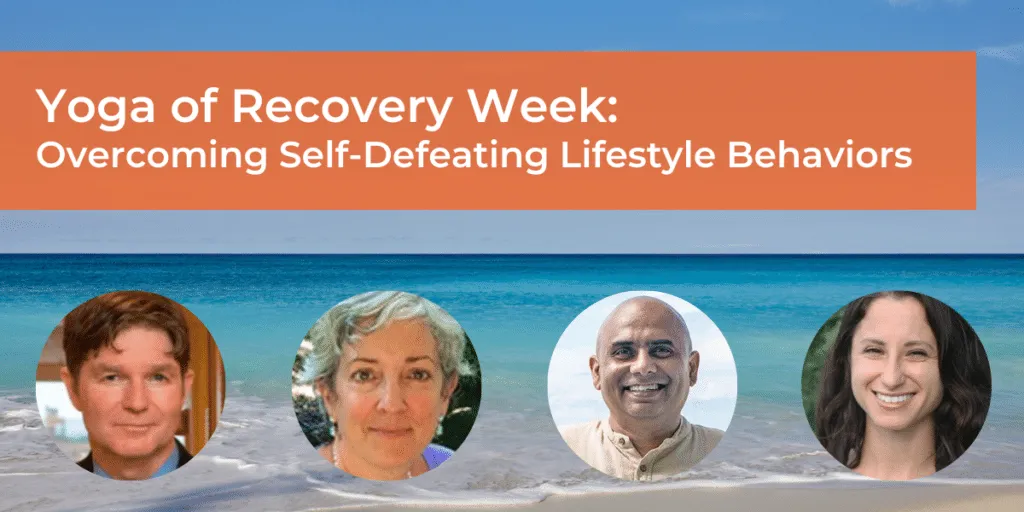 Yoga of Recovery Week:
Overcoming Self-Defeating Lifestyle Behaviors